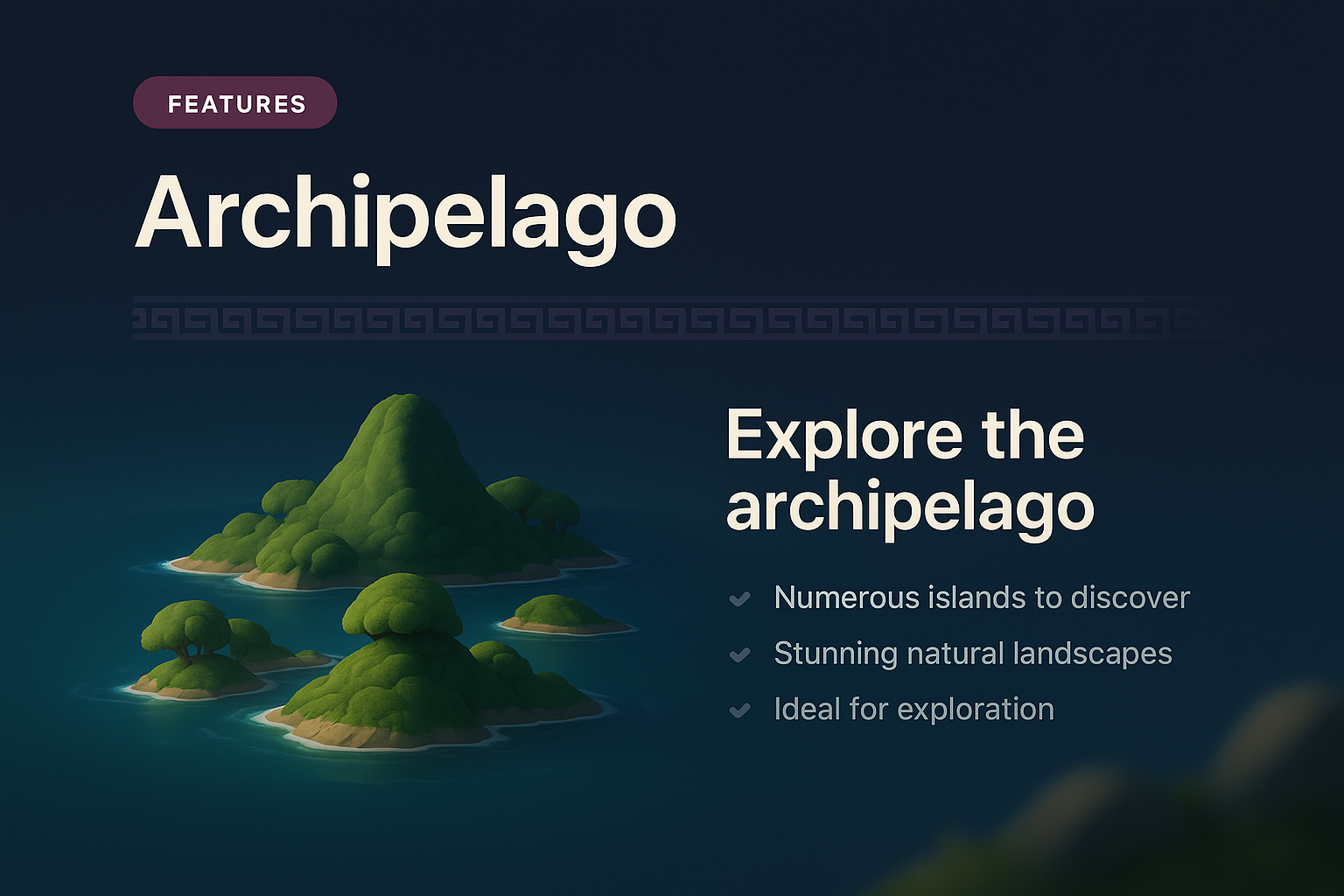 FEATURES

Archipelago

Explore the archipelago

Numerous islands to discover

Stunning natural landscapes

Ideal for exploration